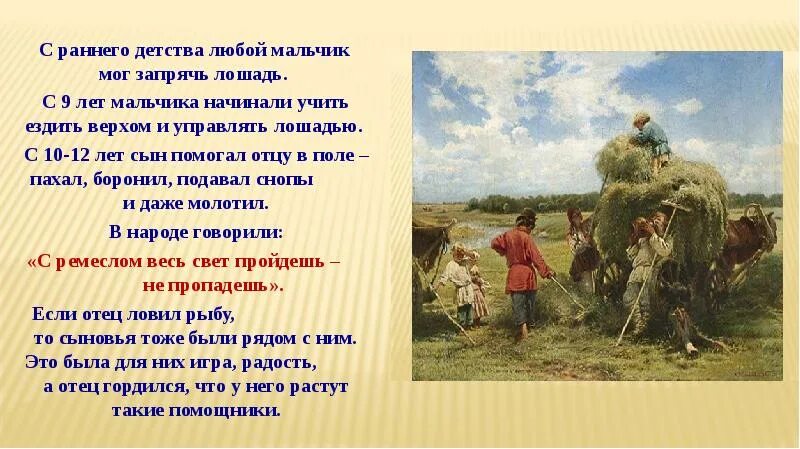 С раннего детства любой мальчик мог запрячь лошадь.

С 9 лет мальчика начинали учить ездить верхом и управлять лошадью.

С 10-12 лет сын помогал отцу в поле – пахал, боронил, подавал снопы и даже молотил.

В народе говорили:

«С ремеслом весь свет пройдешь – не пропадешь».

Если отец ловил рыбу, то сыновья тоже были рядом с ним. Это была для них игра, радость, а отец гордился, что у него растут такие помощники.